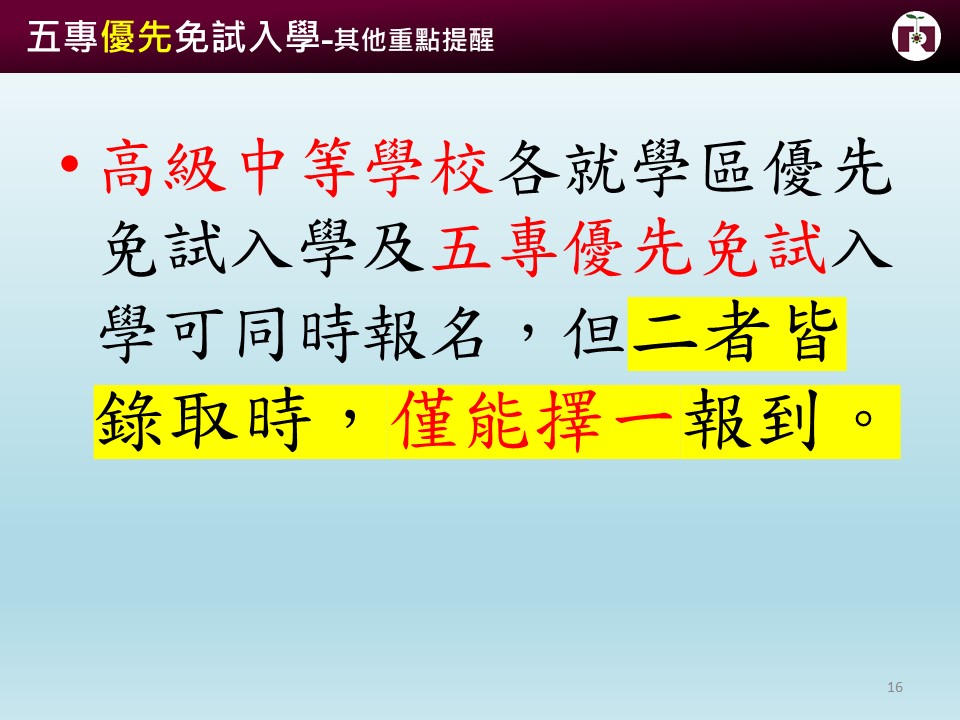 五專優先免試入學-其他重點提醒

• 高級中等學校各就學區優先免試入學及五專優先免試入學可同時報名，但二者皆錄取時，僅能擇一報到。

16